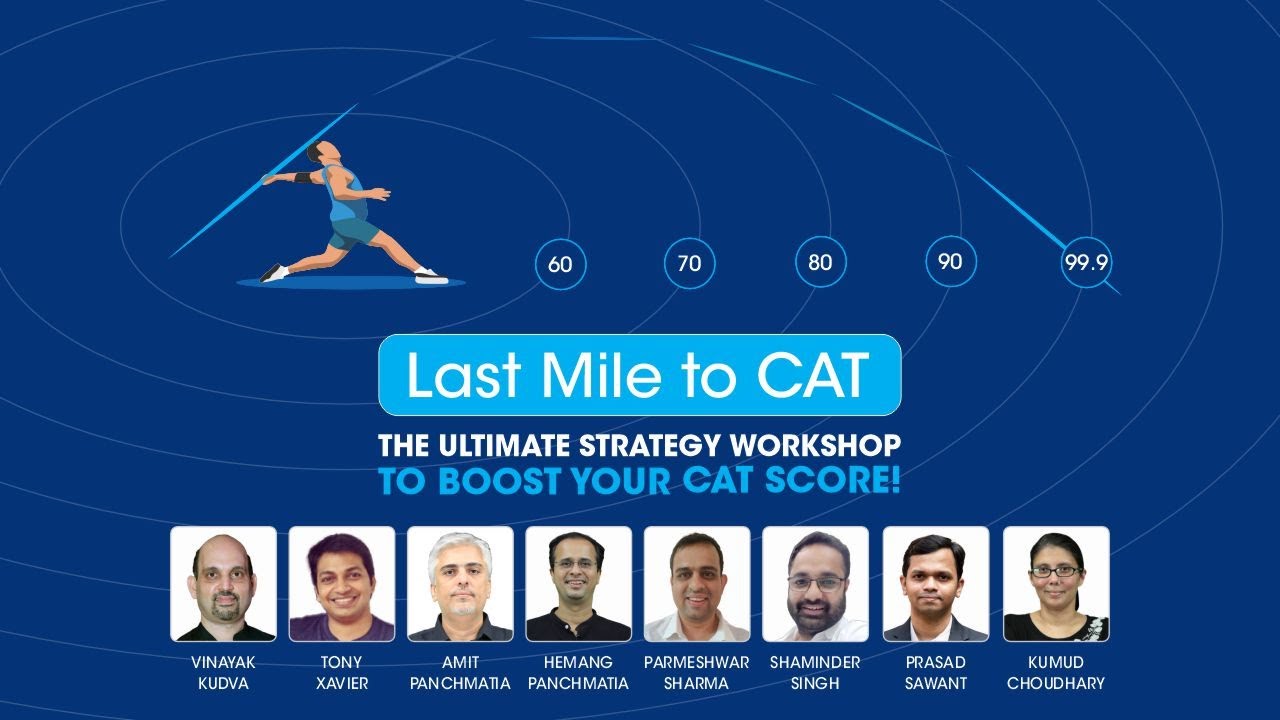 60
70
80
90
99.9

Last Mile to CAT

THE ULTIMATE STRATEGY WORKSHOP
TO BOOST YOUR CAT SCORE!

VINAYAK KUDVA
TONY XAVIER
AMIT PANCHMATIA
HEMANG PANCHMATIA
PARMESHWAR SHARMA
SHAMINDER SINGH
PRASAD SAWANT
KUMUD CHOUDHARY